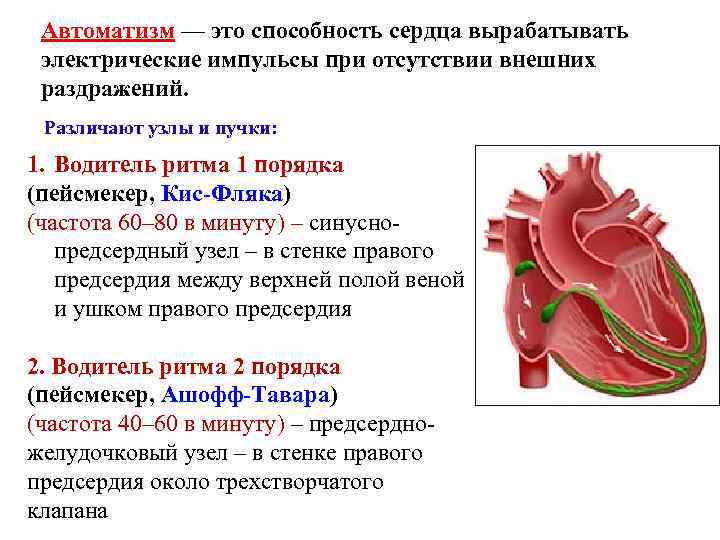 Автоматизм — это способность сердца вырабатывать электрические импульсы при отсутствии внешних раздражений.

Различают узлы и пучки:

1. Водитель ритма 1 порядка (пейсмекер, Кис-Фляка) (частота 60–80 в минуту) – синусно-предсердный узел – в стенке правого предсердия между верхней полой веной и ушком правого предсердия

2. Водитель ритма 2 порядка (пейсмекер, Ашофф-Тавара) (частота 40–60 в минуту) – предсердно-желудочковый узел – в стенке правого предсердия около трехстворчатого клапана